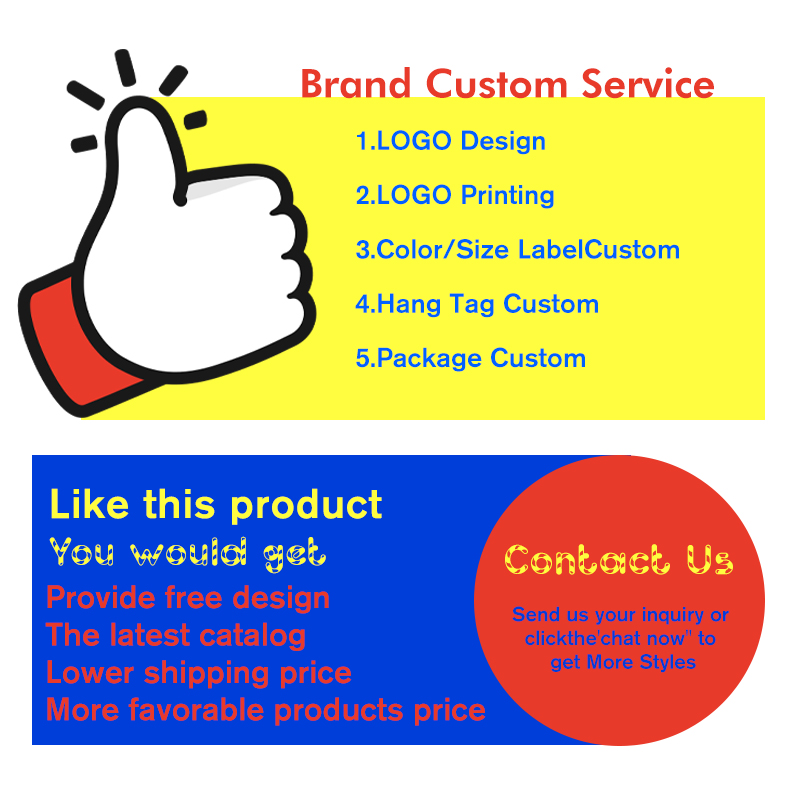 Brand Custom Service

1.LOGO Design

2.LOGO Printing

3.Color/Size LabelCustom

4.Hang Tag Custom

5.Package Custom

Like this product

You would get

Provide free design

The latest catalog

Lower shipping price

More favorable products price

Contact Us

Send us your inquiry or clickthe'chat now" to get More Styles